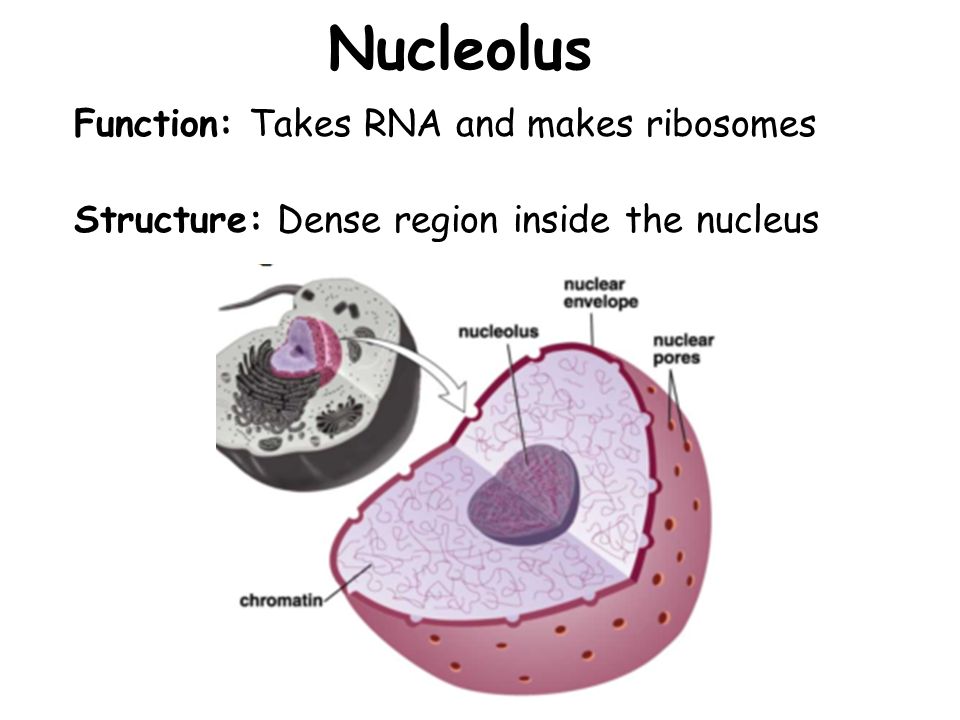 Nucleolus

Function: Takes RNA and makes ribosomes

Structure: Dense region inside the nucleus

nuclear envelope

nucleolus

nuclear pores

chromatin